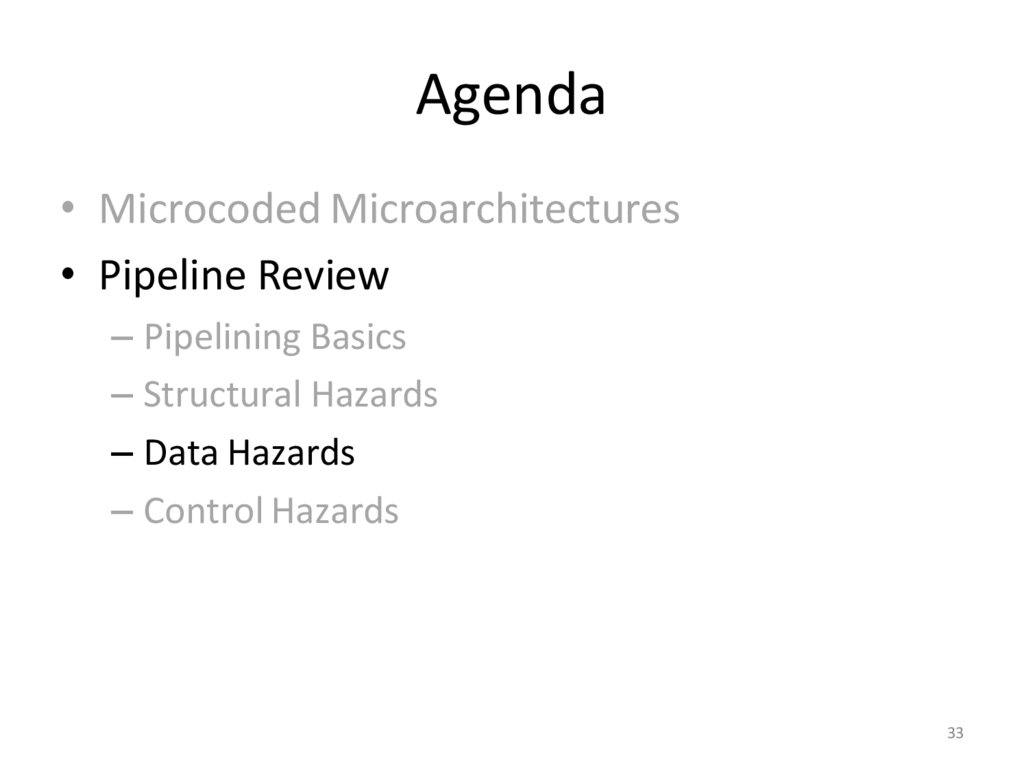 Agenda

• Microcoded Microarchitectures
• Pipeline Review
– Pipelining Basics
– Structural Hazards
– Data Hazards
– Control Hazards

33